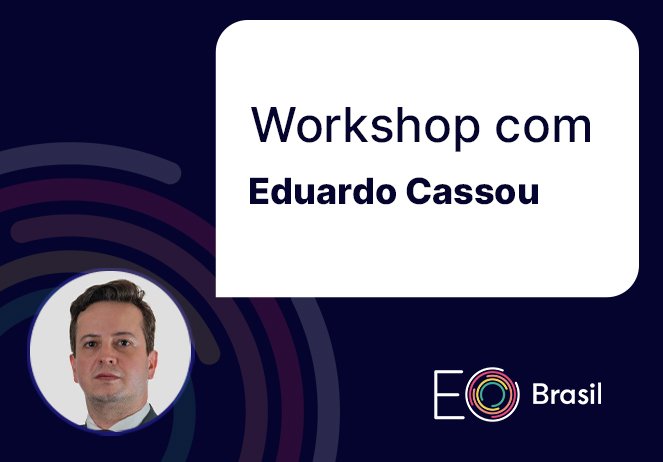 Workshop com
Eduardo Cassou

EO Brasil